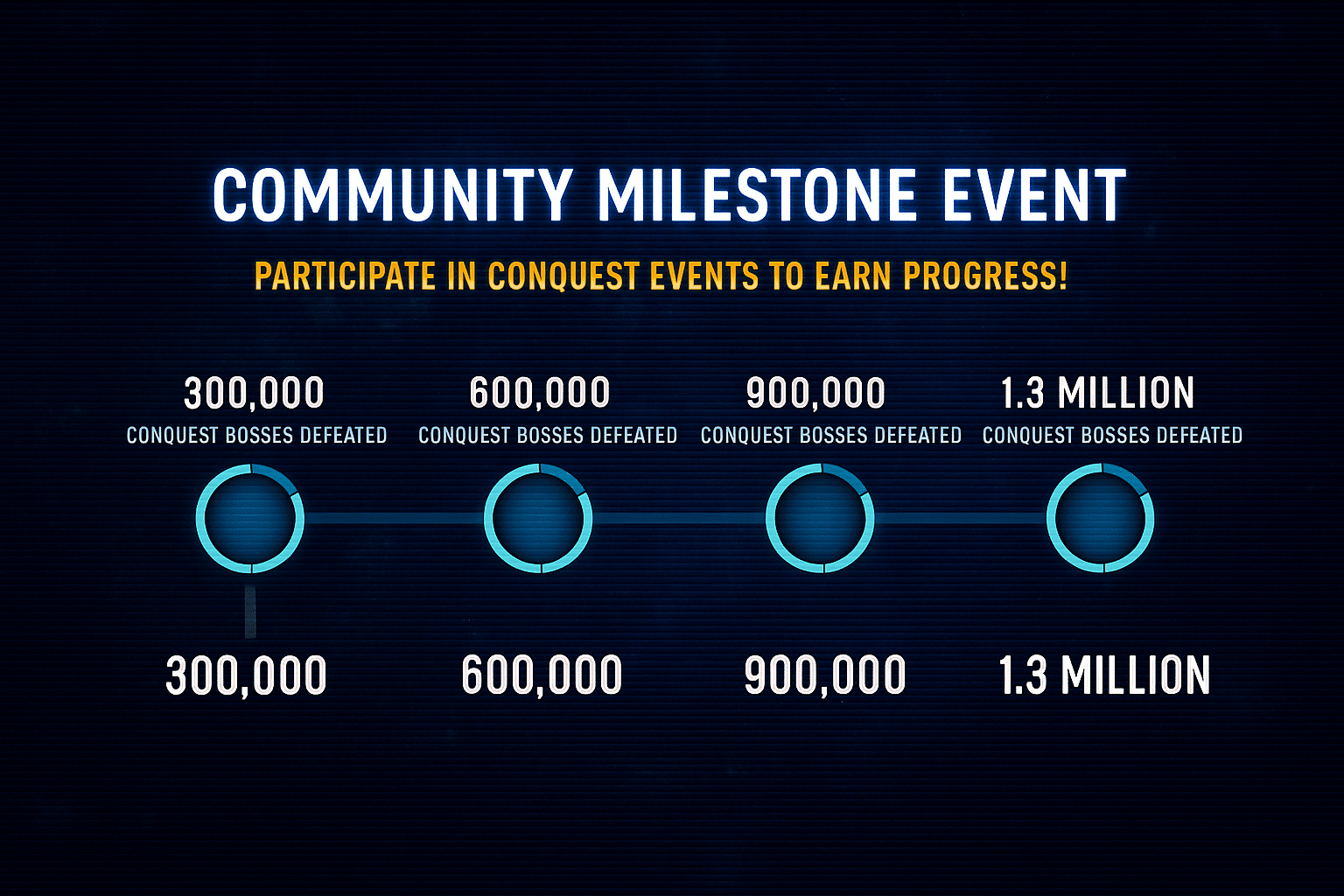 COMMUNITY MILESTONE EVENT

PARTICIPATE IN CONQUEST EVENTS TO EARN PROGRESS!

300,000
CONQUEST BOSSES DEFEATED

600,000
CONQUEST BOSSES DEFEATED

900,000
CONQUEST BOSSES DEFEATED

1.3 MILLION
CONQUEST BOSSES DEFEATED

300,000

600,000

900,000

1.3 MILLION